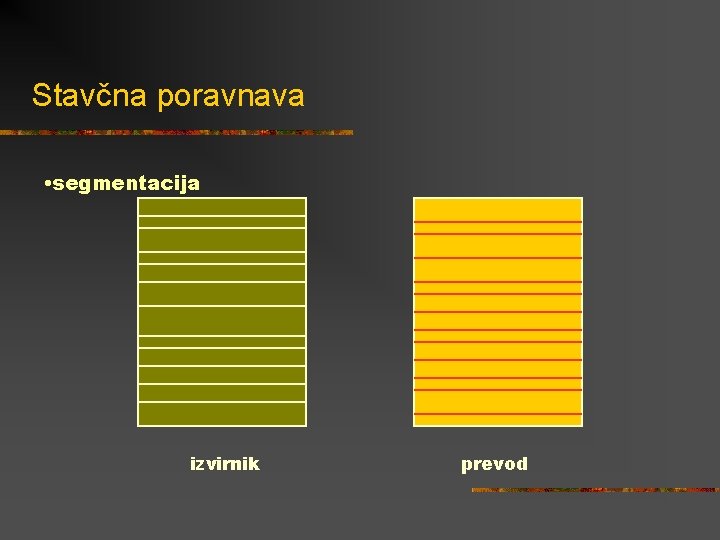 Stavčna poravnava

•segmentacija

izvirnik

prevod